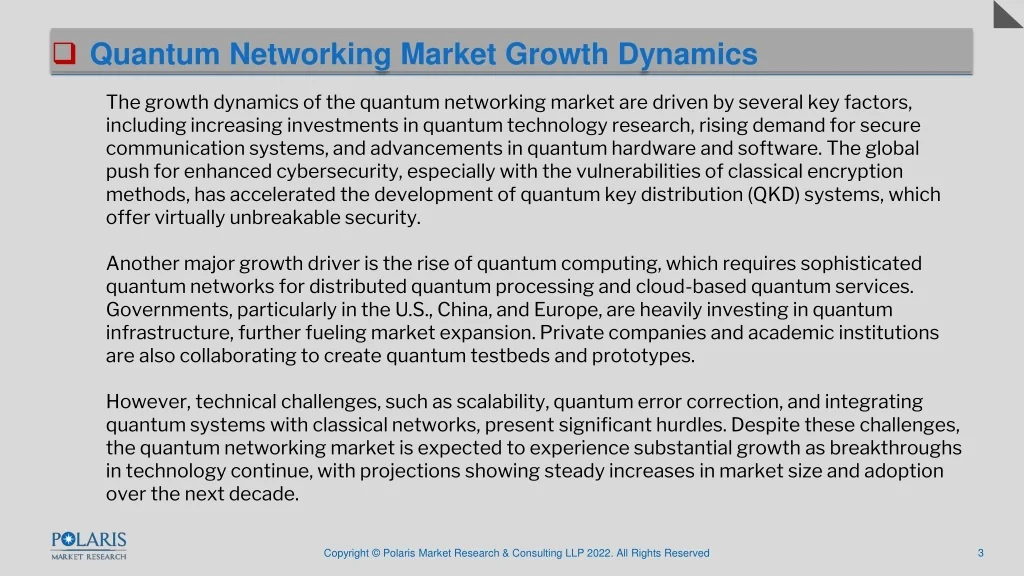 Quantum Networking Market Growth Dynamics

The growth dynamics of the quantum networking market are driven by several key factors, including increasing investments in quantum technology research, rising demand for secure communication systems, and advancements in quantum hardware and software. The global push for enhanced cybersecurity, especially with the vulnerabilities of classical encryption methods, has accelerated the development of quantum key distribution (QKD) systems, which offer virtually unbreakable security.

Another major growth driver is the rise of quantum computing, which requires sophisticated quantum networks for distributed quantum processing and cloud-based quantum services. Governments, particularly in the U.S., China, and Europe, are heavily investing in quantum infrastructure, further fueling market expansion. Private companies and academic institutions are also collaborating to create quantum testbeds and prototypes.

However, technical challenges, such as scalability, quantum error correction, and integrating quantum systems with classical networks, present significant hurdles. Despite these challenges, the quantum networking market is expected to experience substantial growth as breakthroughs in technology continue, with projections showing steady increases in market size and adoption over the next decade.

POLARIS
MARKET RESEARCH

Copyright © Polaris Market Research & Consulting LLP 2022. All Rights Reserved

3